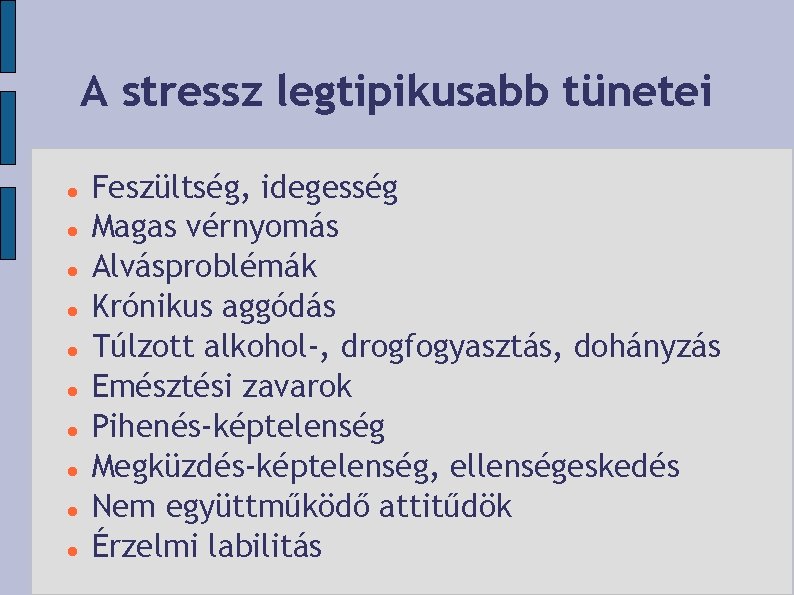 A stressz legtipikusabb tünetei

- Feszültség, idegesség
- Magas vérnyomás
- Alvásproblémák
- Krónikus aggódás
- Túlzott alkohol-, drogfogyasztás, dohányzás
- Emésztési zavarok
- Pihenés-képtelenség
- Megküzdés-képtelenség, ellenségeskedés
- Nem együttműködő attitűdök
- Érzelmi labilitás